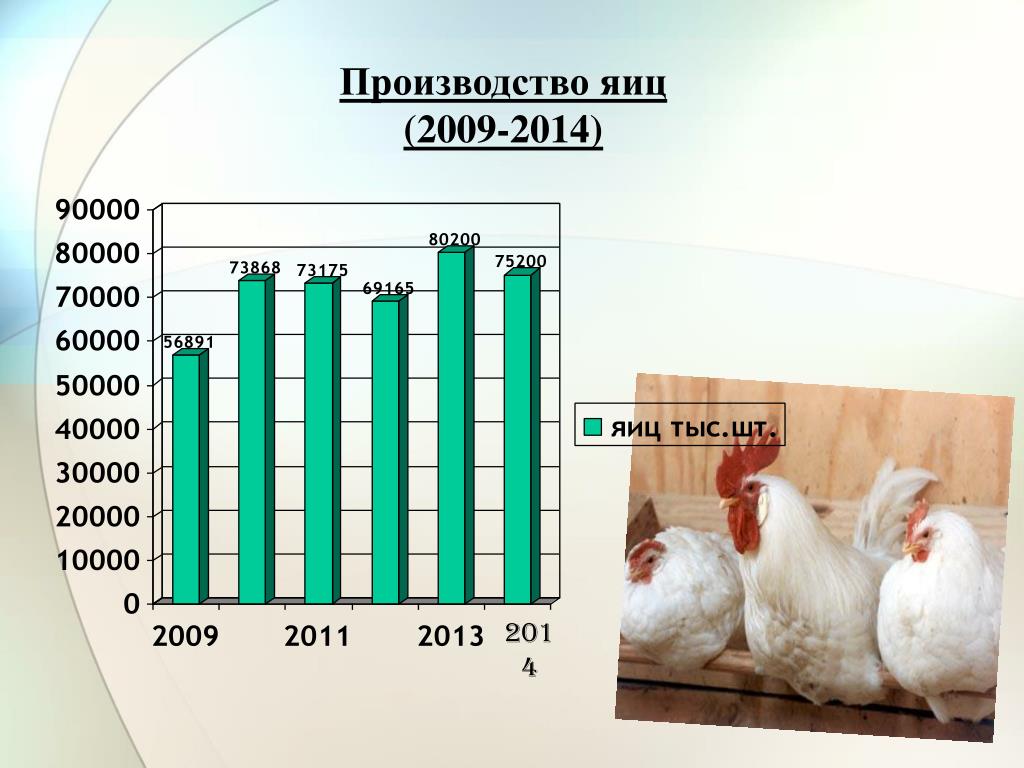 Производство яиц
(2009-2014)

90000
80000
70000
60000
50000
40000
30000
20000
10000
0

56891
73868
73175
69165
80200
75200

2009
2011
2013
2014

яиц тыс.шт.